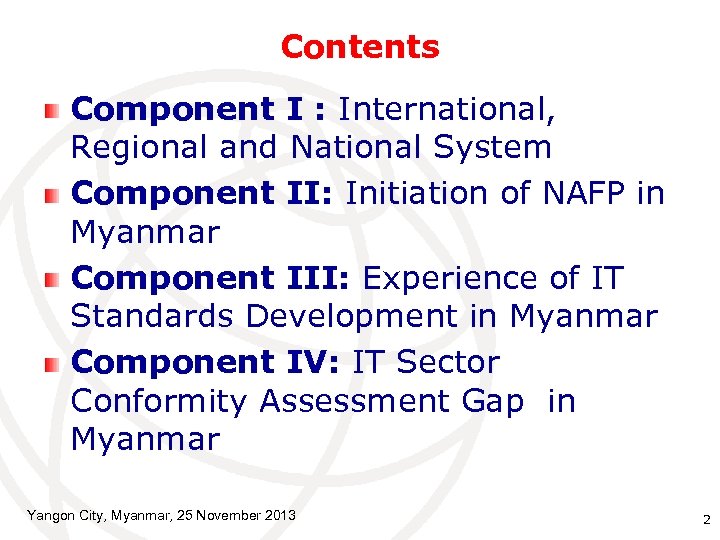 Contents

Component I : International, Regional and National System

Component II: Initiation of NAFP in Myanmar

Component III: Experience of IT Standards Development in Myanmar

Component IV: IT Sector Conformity Assessment Gap in Myanmar

Yangon City, Myanmar, 25 November 2013

2